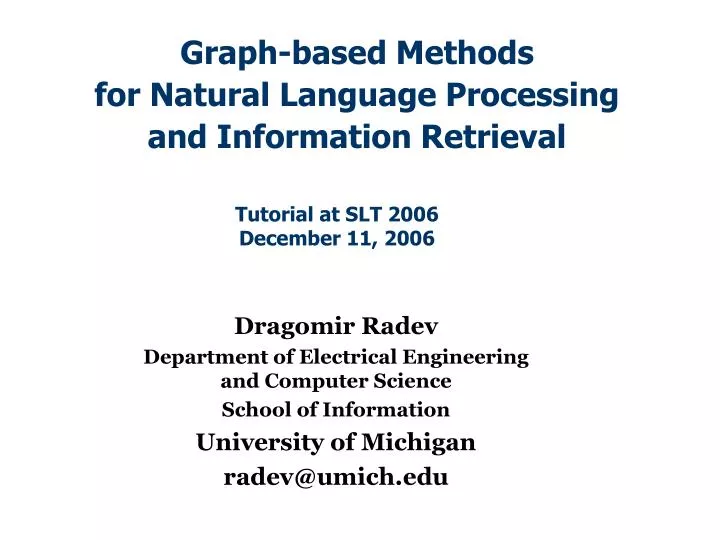 Graph-based Methods
for Natural Language Processing
and Information Retrieval

Tutorial at SLT 2006
December 11, 2006

Dragomir Radev
Department of Electrical Engineering
and Computer Science
School of Information
University of Michigan
radev@umich.edu